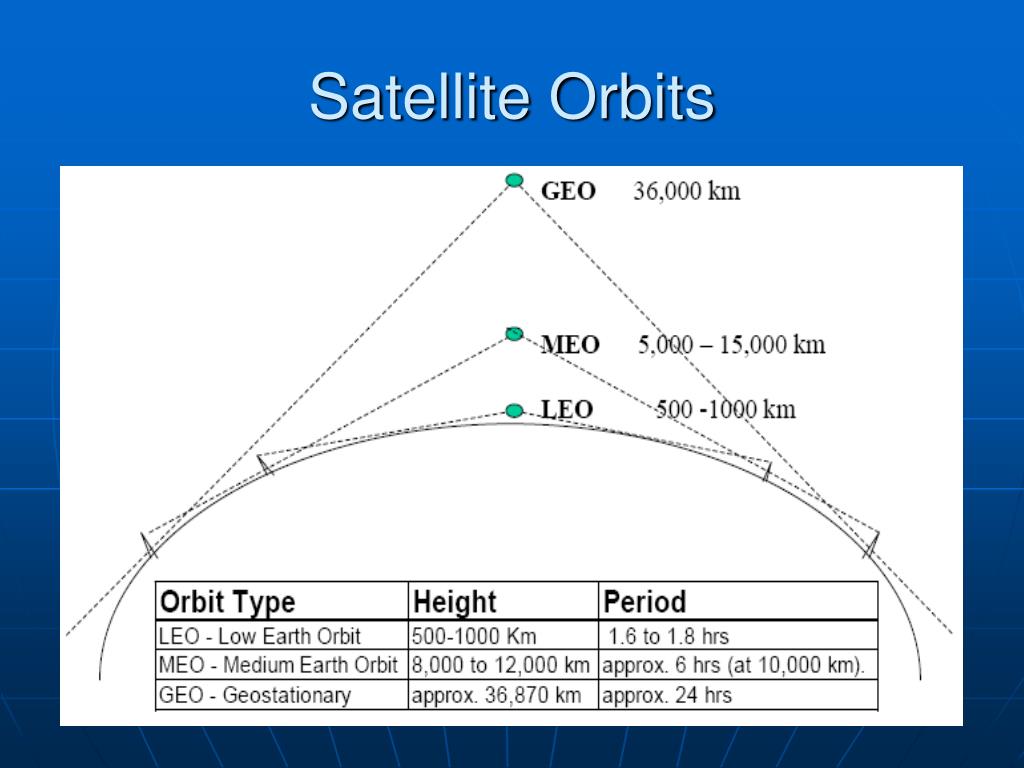 Satellite Orbits

GEO 36,000 km

MEO 5,000 – 15,000 km

LEO 500 -1000 km

| Orbit Type | Height | Period |
|---|---|---|
| LEO - Low Earth Orbit | 500-1000 Km | 1.6 to 1.8 hrs |
| MEO - Medium Earth Orbit | 8,000 to 12,000 km | approx. 6 hrs (at 10,000 km). |
| GEO - Geostationary | approx. 36,870 km | approx. 24 hrs |